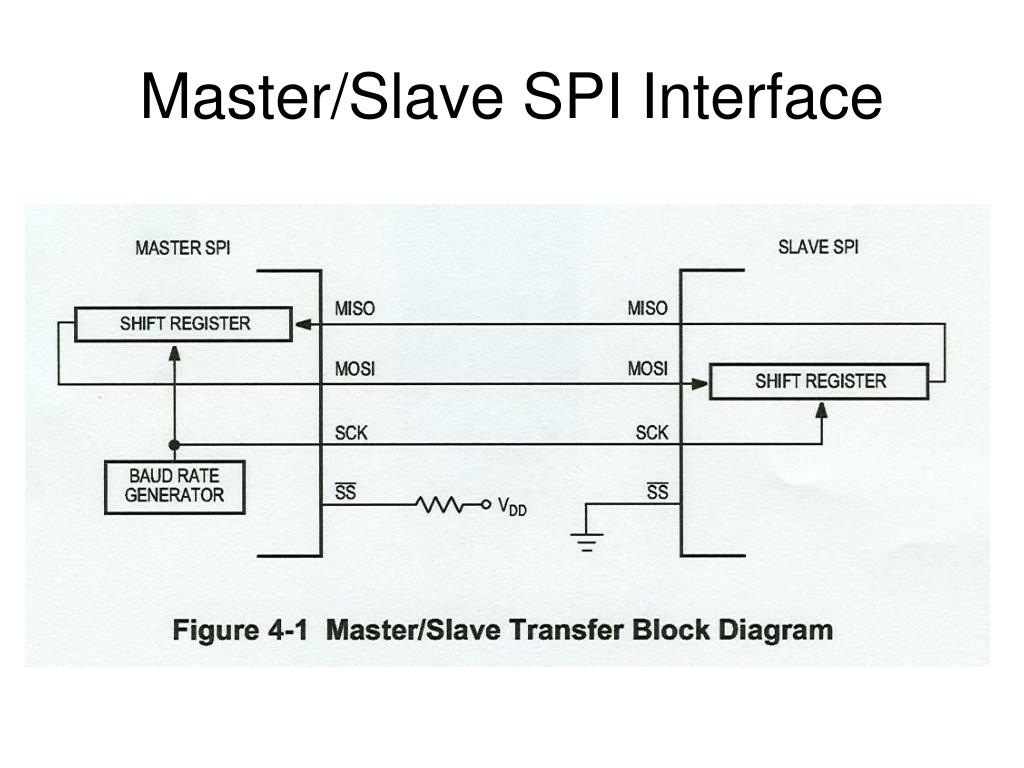 Master/Slave SPI Interface

MASTER SPI

SLAVE SPI

SHIFT REGISTER

MISO

MISO

MOSI

MOSI

SHIFT REGISTER

SCK

SCK

BAUD RATE GENERATOR

$\overline{SS}$

$V_{DD}$

$\overline{SS}$

Figure 4-1 Master/Slave Transfer Block Diagram